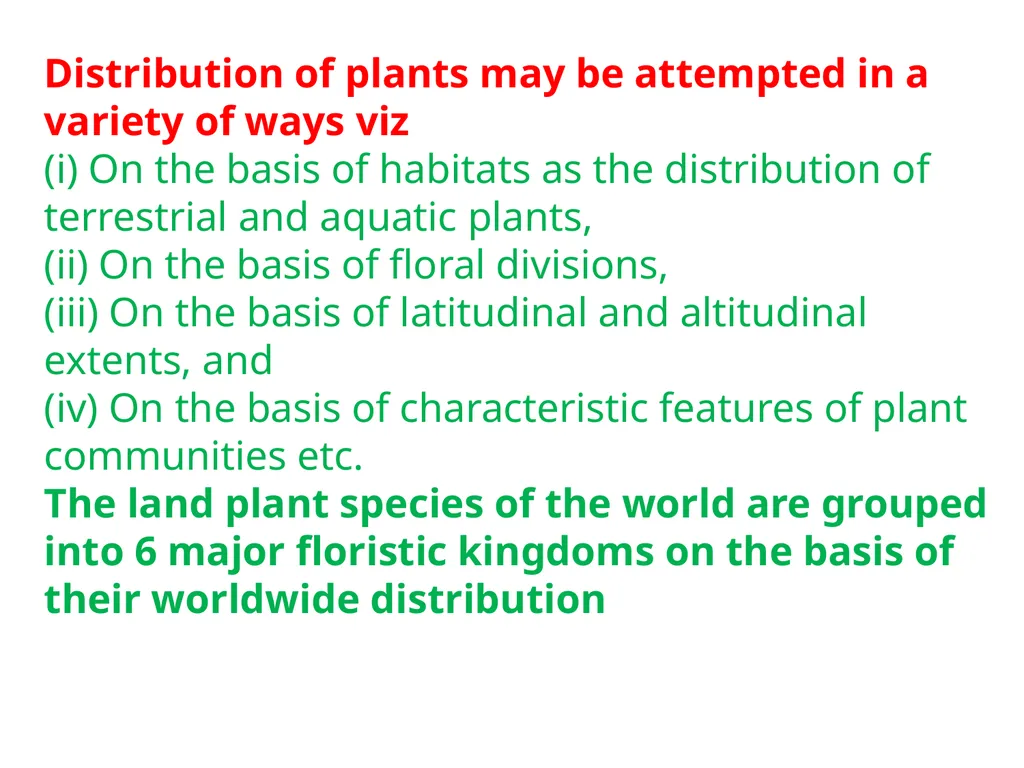 Distribution of plants may be attempted in a variety of ways viz
(i) On the basis of habitats as the distribution of terrestrial and aquatic plants,
(ii) On the basis of floral divisions,
(iii) On the basis of latitudinal and altitudinal extents, and
(iv) On the basis of characteristic features of plant communities etc.
The land plant species of the world are grouped into 6 major floristic kingdoms on the basis of their worldwide distribution